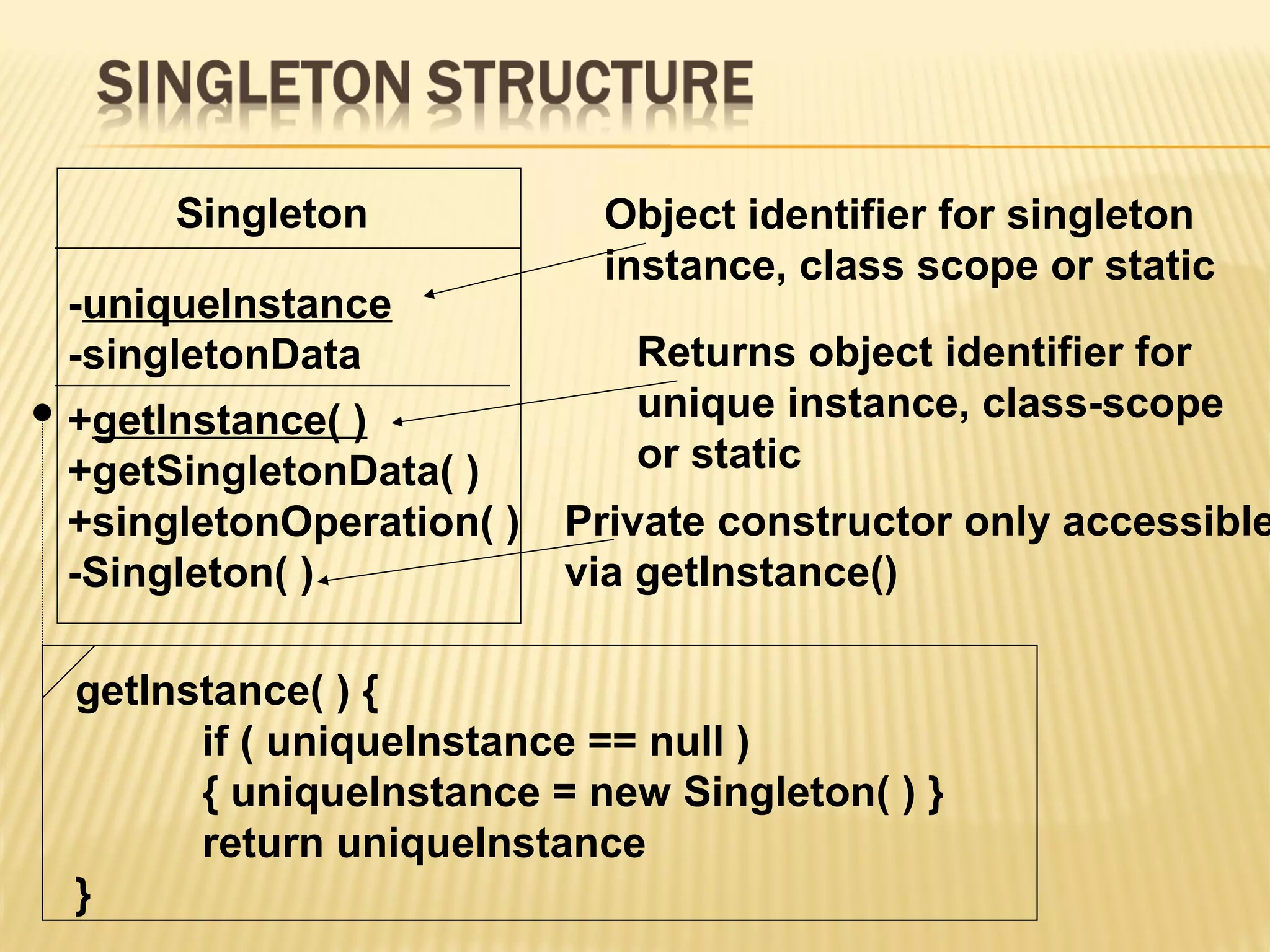 SINGLETON STRUCTURE

Singleton

-uniqueInstance
-singletonData

+getInstance( )
+getSingletonData( )
+singletonOperation( )
-Singleton( )

Object identifier for singleton instance, class scope or static

Returns object identifier for unique instance, class-scope or static

Private constructor only accessible via getInstance()

getInstance( ) {
if ( uniqueInstance == null )
{ uniqueInstance = new Singleton( ) }
return uniqueInstance
}